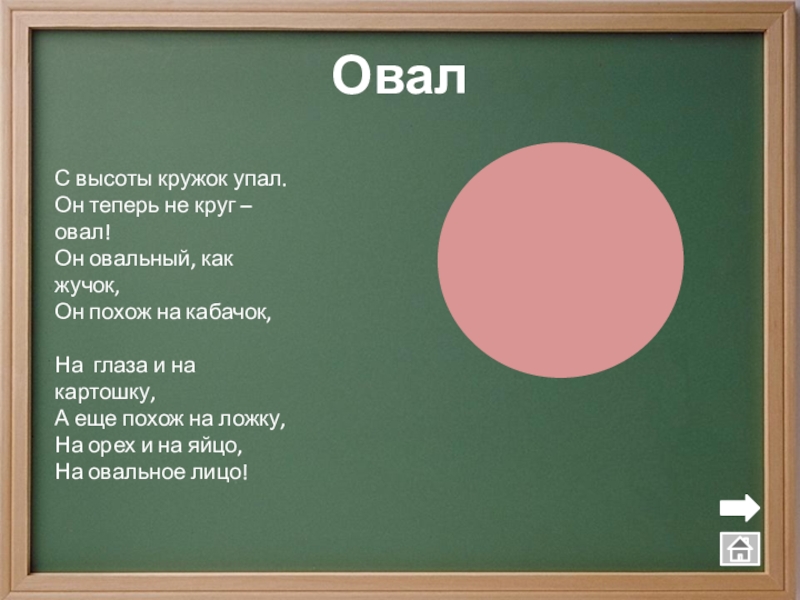 Овал

С высоты кружок упал.
Он теперь не круг – овал!
Он овальный, как жучок,
Он похож на кабачок,

На глаза и на картошку,
А еще похож на ложку,
На орех и на яйцо,
На овальное лицо!